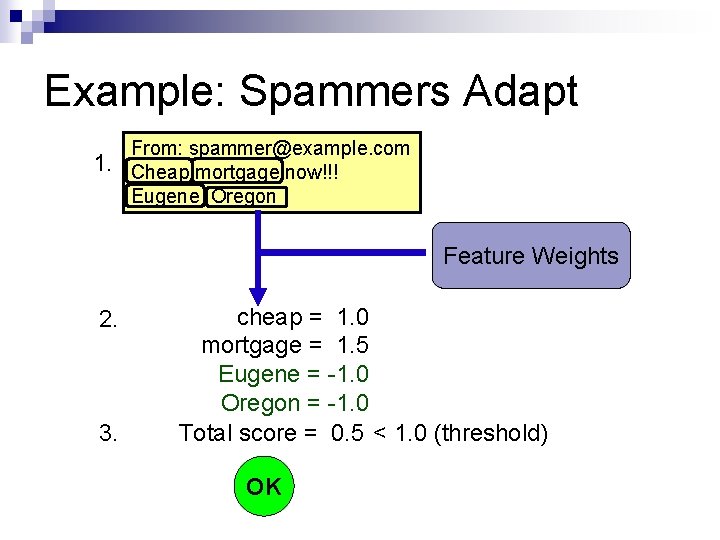 Example: Spammers Adapt

1. From: spammer@example.com
Cheap mortgage now!!!
Eugene Oregon

Feature Weights

2. cheap = 1.0
mortgage = 1.5
Eugene = -1.0
Oregon = -1.0

3. Total score = 0.5 < 1.0 (threshold)

OK